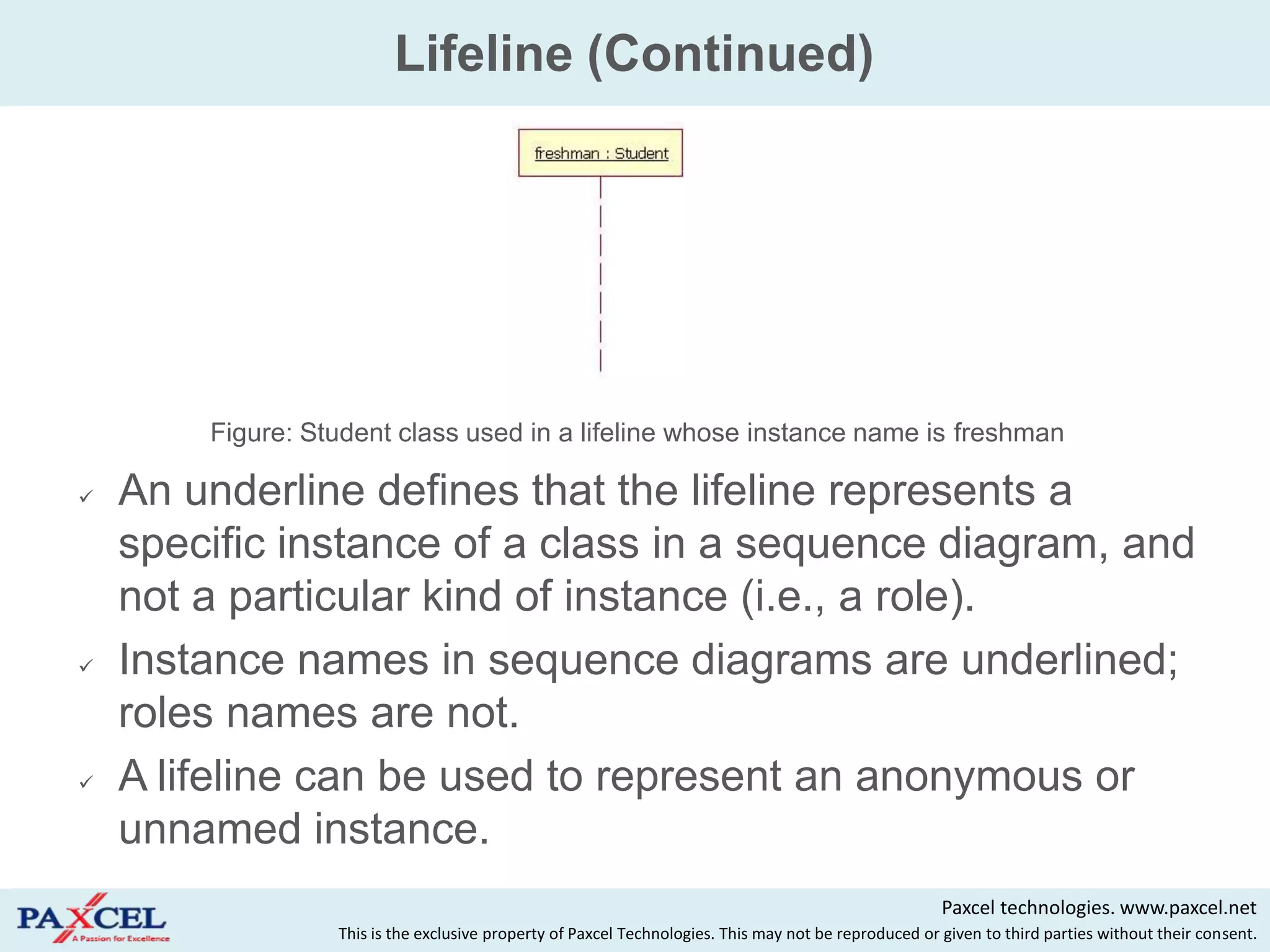 Lifeline (Continued)

freshman : Student

Figure: Student class used in a lifeline whose instance name is freshman

✓ An underline defines that the lifeline represents a specific instance of a class in a sequence diagram, and not a particular kind of instance (i.e., a role).

✓ Instance names in sequence diagrams are underlined; roles names are not.

✓ A lifeline can be used to represent an anonymous or unnamed instance.

PAXCEL
A Passion for Excellence

Paxcel technologies. www.paxcel.net
This is the exclusive property of Paxcel Technologies. This may not be reproduced or given to third parties without their consent.